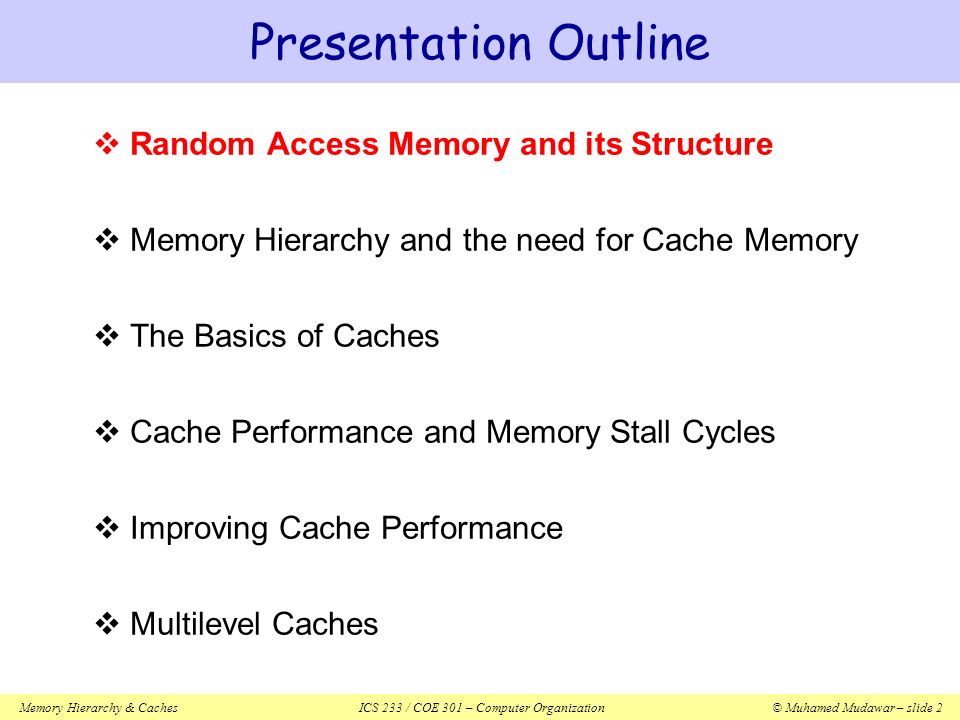 Presentation Outline

❖ Random Access Memory and its Structure

❖ Memory Hierarchy and the need for Cache Memory

❖ The Basics of Caches

❖ Cache Performance and Memory Stall Cycles

❖ Improving Cache Performance

❖ Multilevel Caches

Memory Hierarchy & Caches ICS 233 / COE 301 – Computer Organization © Muhamed Mudawar – slide 2